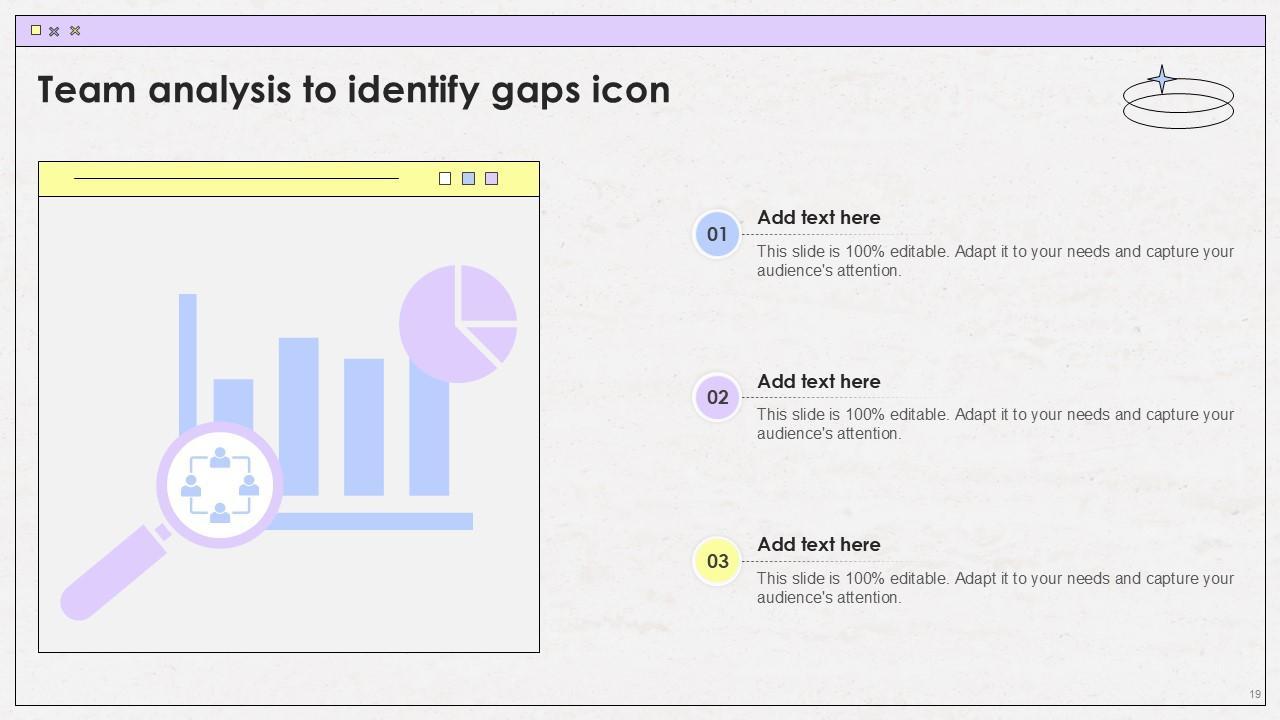 Team analysis to identify gaps icon

01
Add text here
This slide is 100% editable. Adapt it to your needs and capture your audience's attention.

02
Add text here
This slide is 100% editable. Adapt it to your needs and capture your audience's attention.

03
Add text here
This slide is 100% editable. Adapt it to your needs and capture your audience's attention.

19